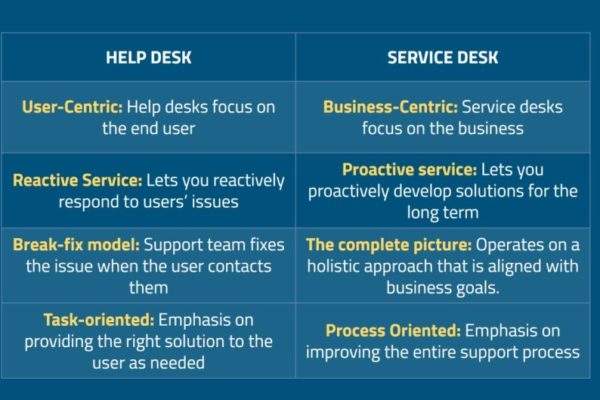 | HELP DESK | SERVICE DESK |
|---|---|
| User-Centric: Help desks focus on the end user | Business-Centric: Service desks focus on the business |
| Reactive Service: Lets you reactively respond to users' issues | Proactive service: Lets you proactively develop solutions for the long term |
| Break-fix model: Support team fixes the issue when the user contacts them | The complete picture: Operates on a holistic approach that is aligned with business goals. |
| Task-oriented: Emphasis on providing the right solution to the user as needed | Process Oriented: Emphasis on improving the entire support process |